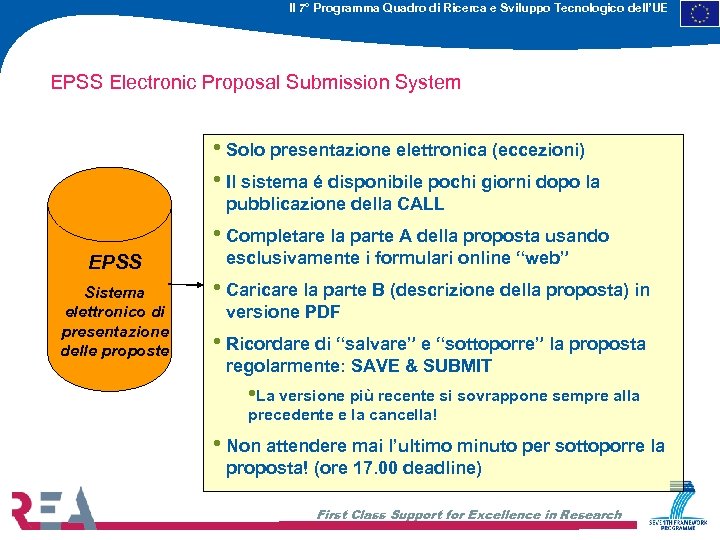 Il 7° Programma Quadro di Ricerca e Sviluppo Tecnologico dell'UE

EPSS Electronic Proposal Submission System

EPSS

Sistema elettronico di presentazione delle proposte

• Solo presentazione elettronica (eccezioni)

• Il sistema é disponibile pochi giorni dopo la pubblicazione della CALL

• Completare la parte A della proposta usando esclusivamente i formulari online "web"

• Caricare la parte B (descrizione della proposta) in versione PDF

• Ricordare di "salvare" e "sottoporre" la proposta regolarmente: SAVE & SUBMIT

•La versione più recente si sovrappone sempre alla precedente e la cancella!

• Non attendere mai l'ultimo minuto per sottoporre la proposta! (ore 17.00 deadline)

REA

First Class Support for Excellence in Research

SEVENTH FRAMEWORK PROGRAMME